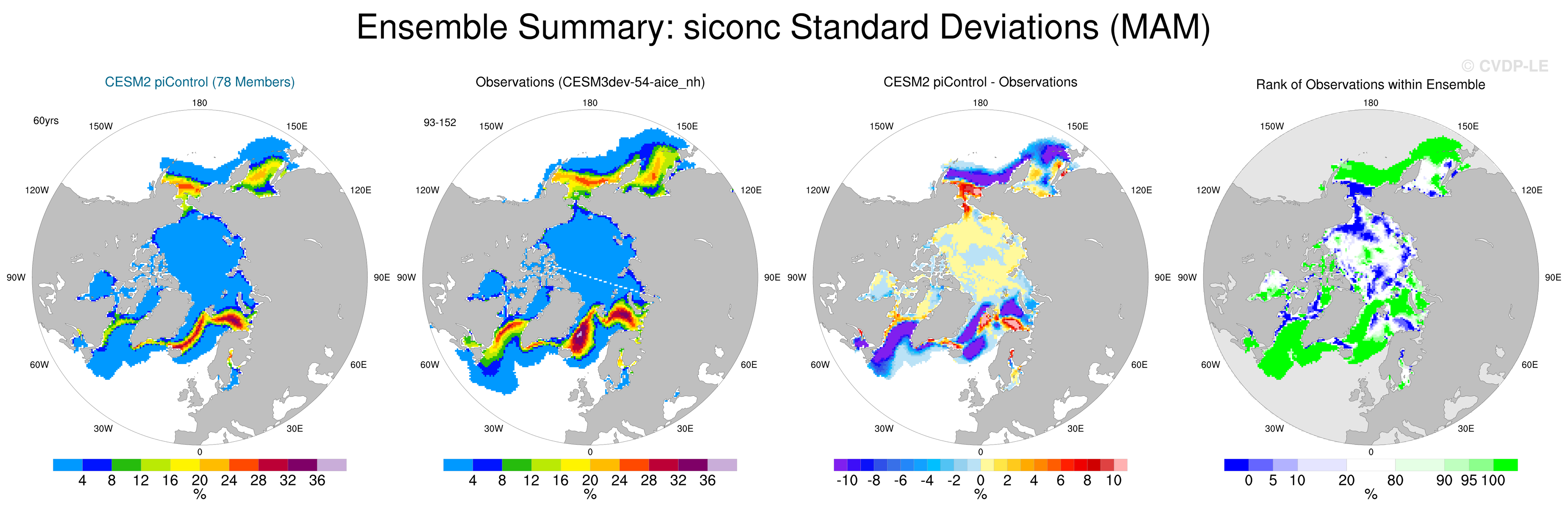 Ensemble Summary: siconc Standard Deviations (MAM)

© CVDP-LE

CESM2 piControl (78 Members)

60yrs

180
150W
150E
120W
120E
90W
90E
60W
60E
30W
30E
0

4 8 12 16 20 24 28 32 36
%

Observations (CESM3dev-54-aice_nh)

93-152

180
150W
150E
120W
120E
90W
90E
60W
60E
30W
30E
0

4 8 12 16 20 24 28 32 36
%

CESM2 piControl - Observations

180
150W
150E
120W
120E
90W
90E
60W
60E
30W
30E
0

-10 -8 -6 -4 -2 0 2 4 6 8 10
%

Rank of Observations within Ensemble

180
150W
150E
120W
120E
90W
90E
60W
60E
30W
30E
0

0 5 10 20 80 90 95 100
%